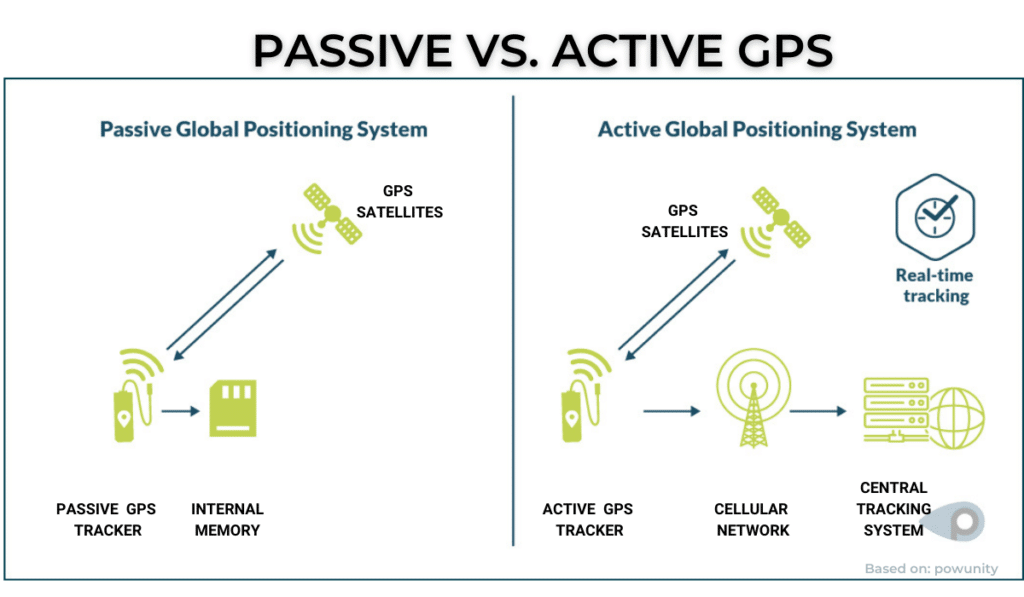 PASSIVE VS. ACTIVE GPS

Passive Global Positioning System

GPS SATELLITES

PASSIVE GPS TRACKER

INTERNAL MEMORY

Active Global Positioning System

GPS SATELLITES

Real-time tracking

ACTIVE GPS TRACKER

CELLULAR NETWORK

CENTRAL TRACKING SYSTEM

Based on: powunity